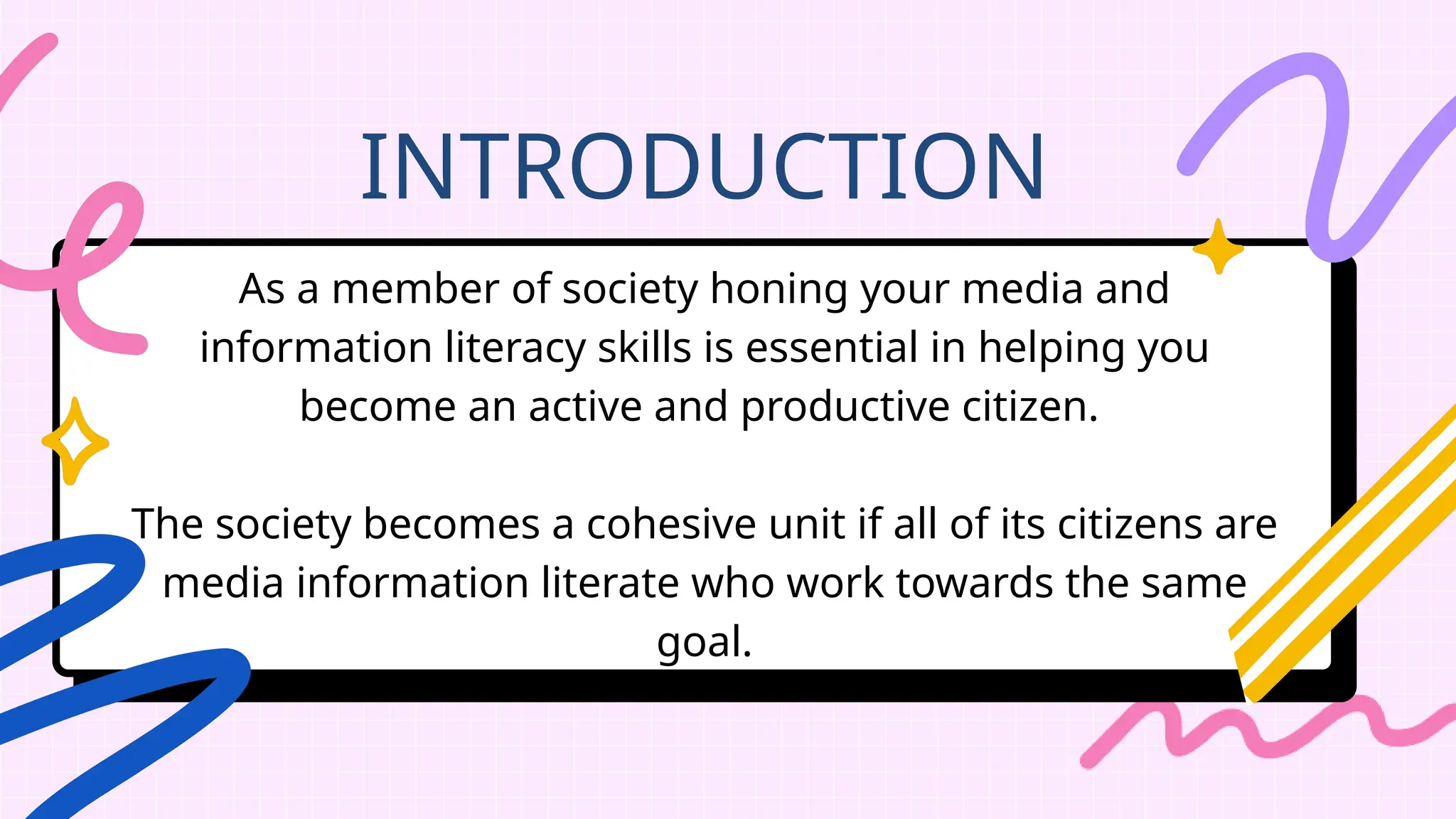 INTRODUCTION

As a member of society honing your media and information literacy skills is essential in helping you become an active and productive citizen.

The society becomes a cohesive unit if all of its citizens are media information literate who work towards the same goal.